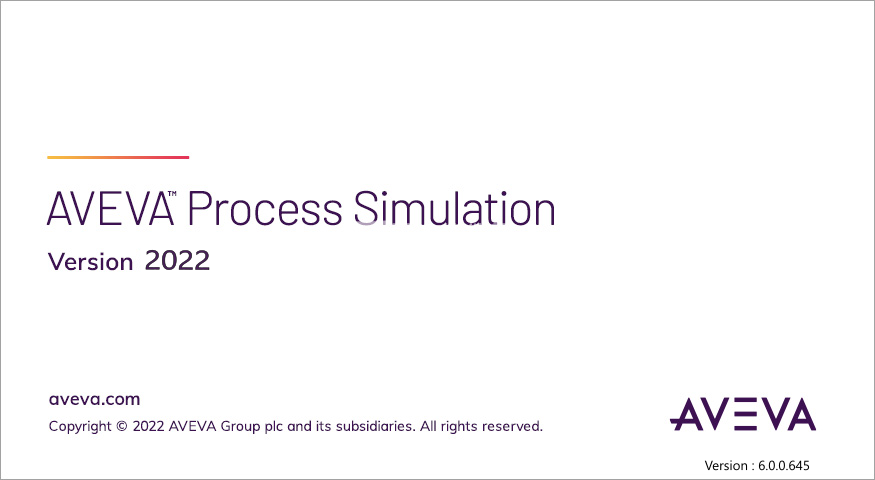 AVEVA™ Process Simulation

Version 2022

aveva.com

Copyright © 2022 AVEVA Group plc and its subsidiaries. All rights reserved.

AVEVA

Version : 6.0.0.645